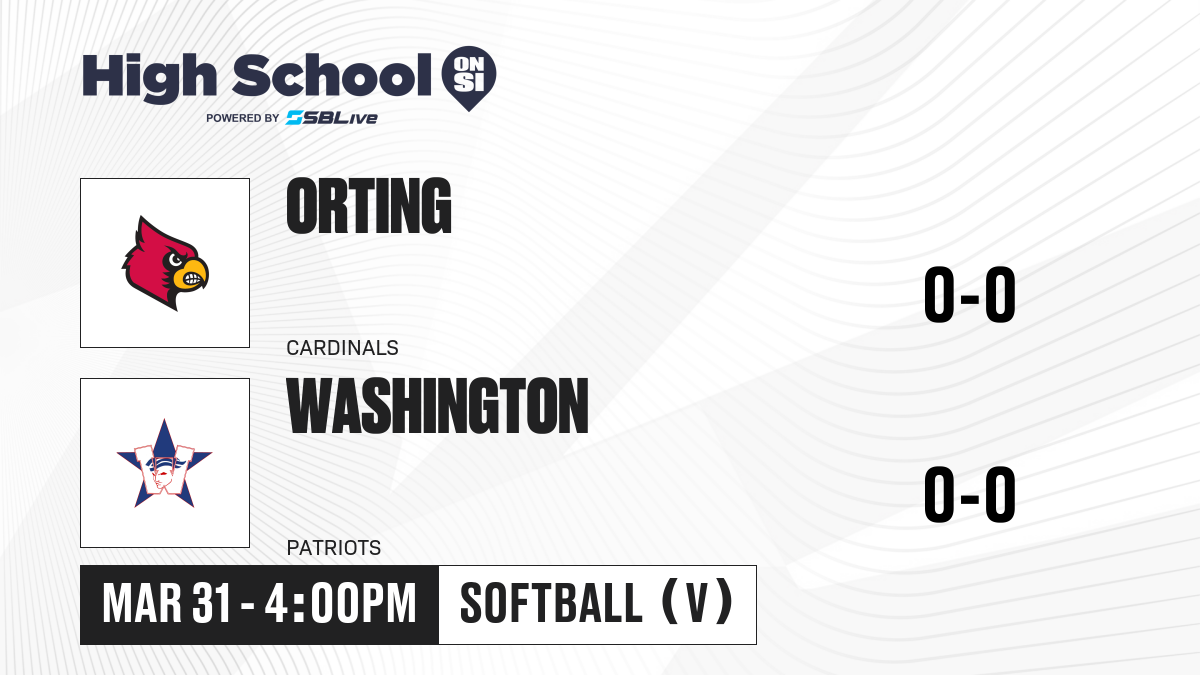 High School ON SI
POWERED BY SBLive

ORTING
CARDINALS
0-0

WASHINGTON
PATRIOTS
0-0

MAR 31 - 4:00PM
SOFTBALL (V)